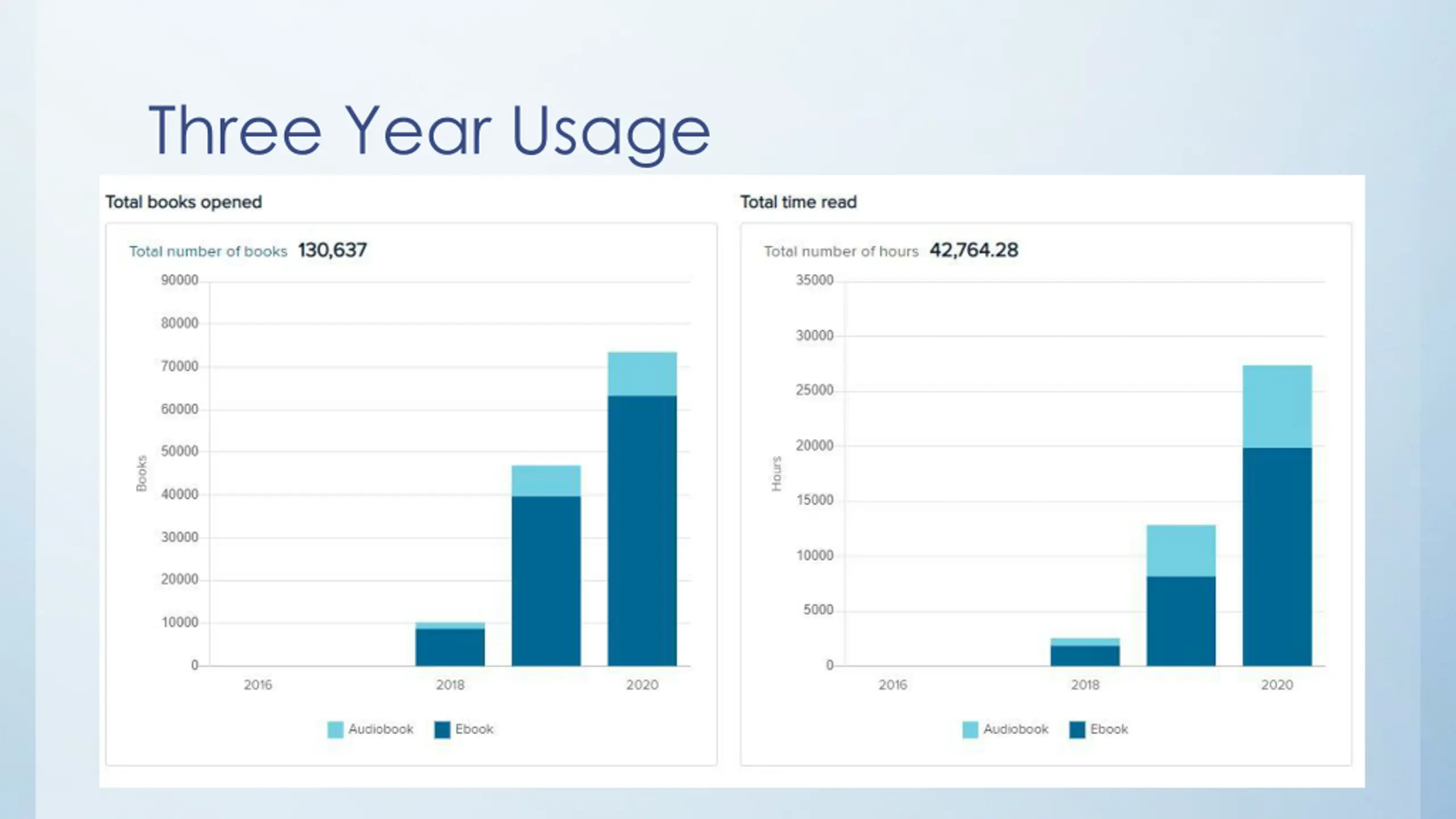 Three Year Usage

Total books opened

Total number of books 130,637

90000
80000
70000
60000
50000
40000
30000
20000
10000
0

Books

2016 2018 2020

Audiobook Ebook

Total time read

Total number of hours 42,764.28

35000
30000
25000
20000
15000
10000
5000
0

Hours

2016 2018 2020

Audiobook Ebook